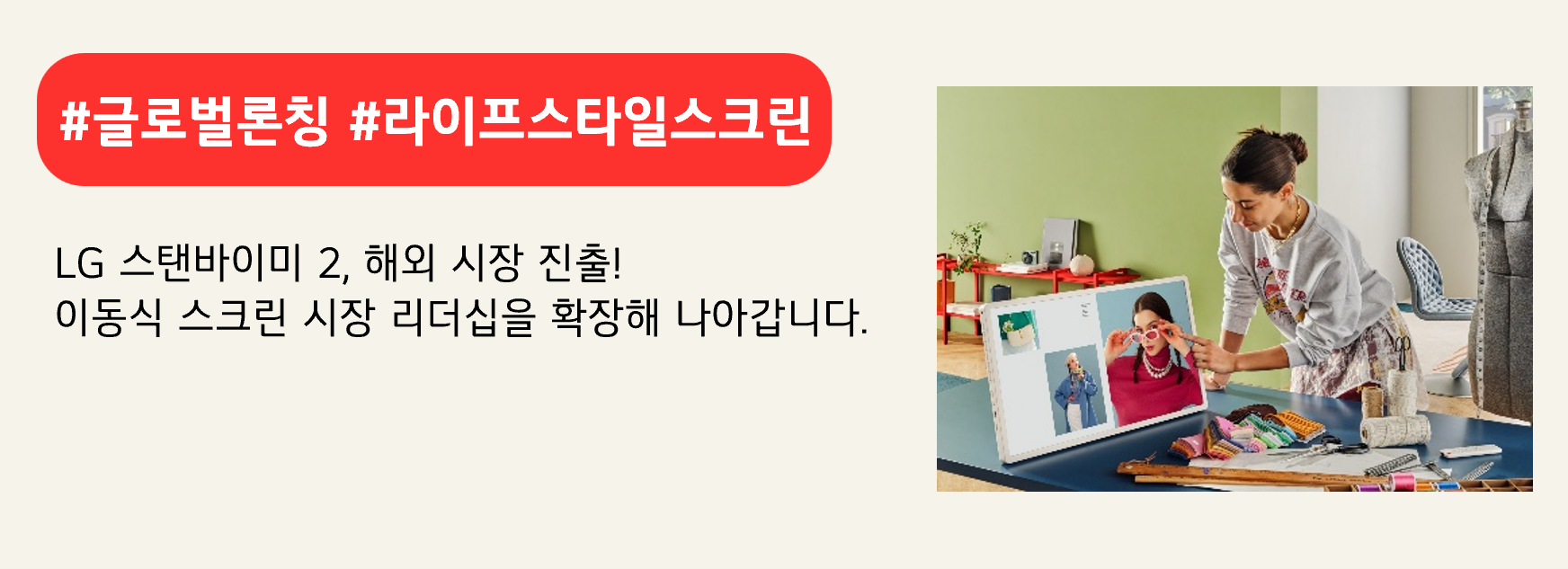 #글로벌론칭 #라이프스타일스크린

LG 스탠바이미 2, 해외 시장 진출!
이동식 스크린 시장 리더십을 확장해 나아갑니다.